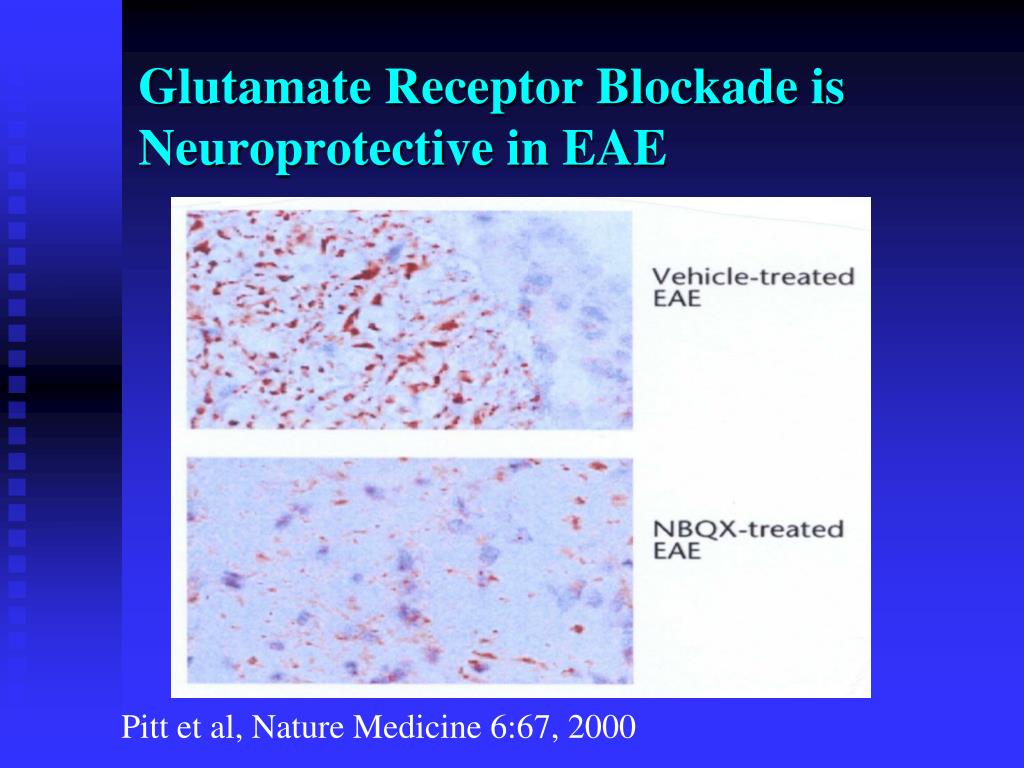 Glutamate Receptor Blockade is Neuroprotective in EAE

Vehicle-treated EAE

NBQX-treated EAE

Pitt et al, Nature Medicine 6:67, 2000